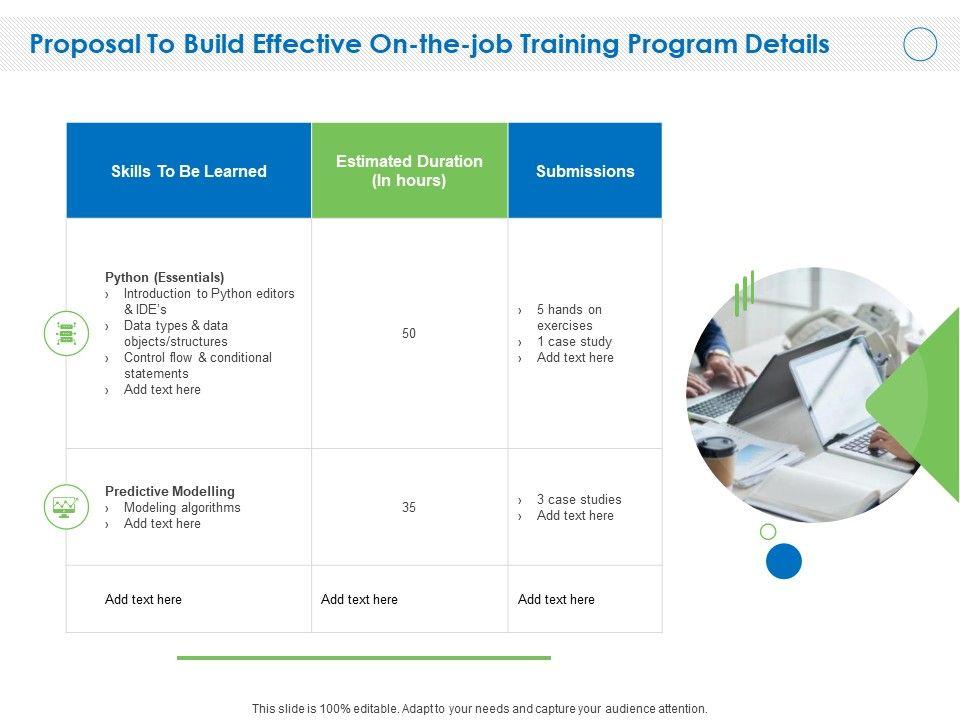 Proposal To Build Effective On-the-job Training Program Details

| Skills To Be Learned | Estimated Duration (In hours) | Submissions |
|---|---|---|
| Python (Essentials) › Introduction to Python editors & IDE's › Data types & data objects/structures › Control flow & conditional statements › Add text here | 50 | › 5 hands on exercises › 1 case study › Add text here |
| Predictive Modelling › Modeling algorithms › Add text here | 35 | › 3 case studies › Add text here |
| Add text here | Add text here | Add text here |

This slide is 100% editable. Adapt to your needs and capture your audience attention.